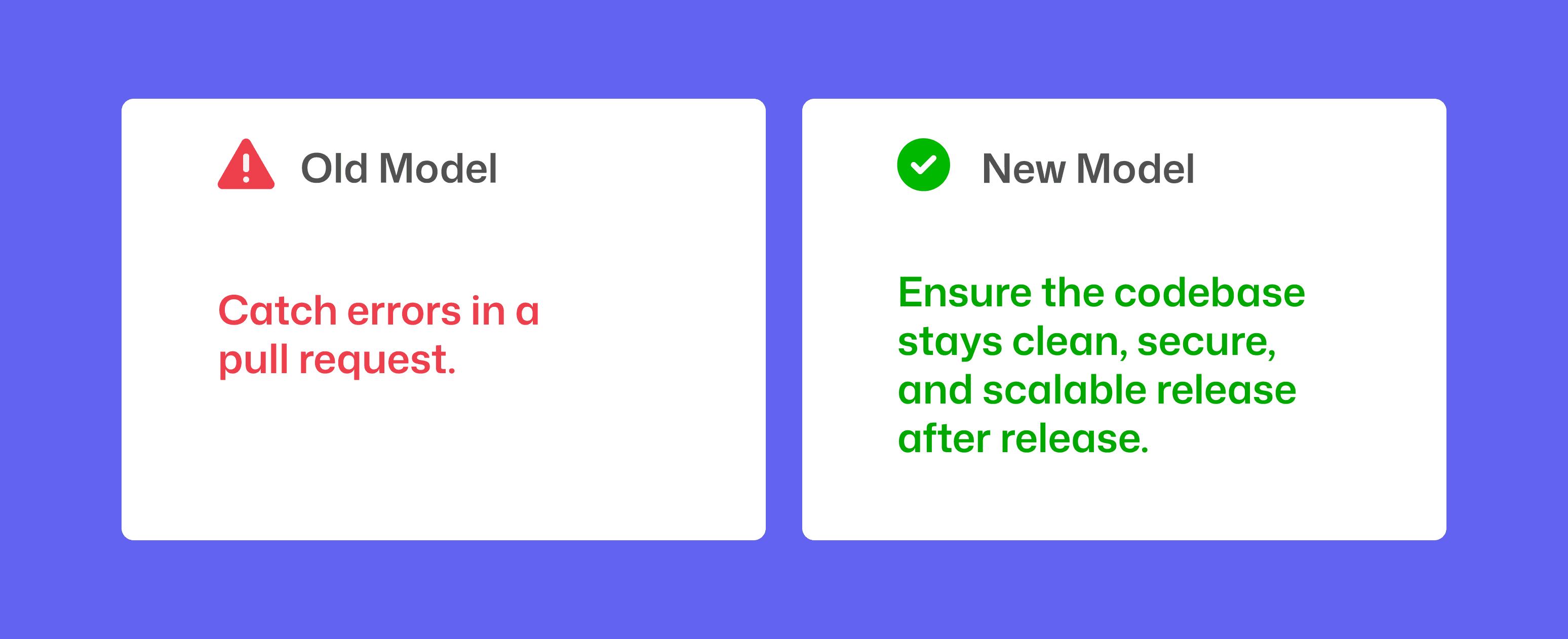 Old Model

Catch errors in a pull request.

New Model

Ensure the codebase stays clean, secure, and scalable release after release.